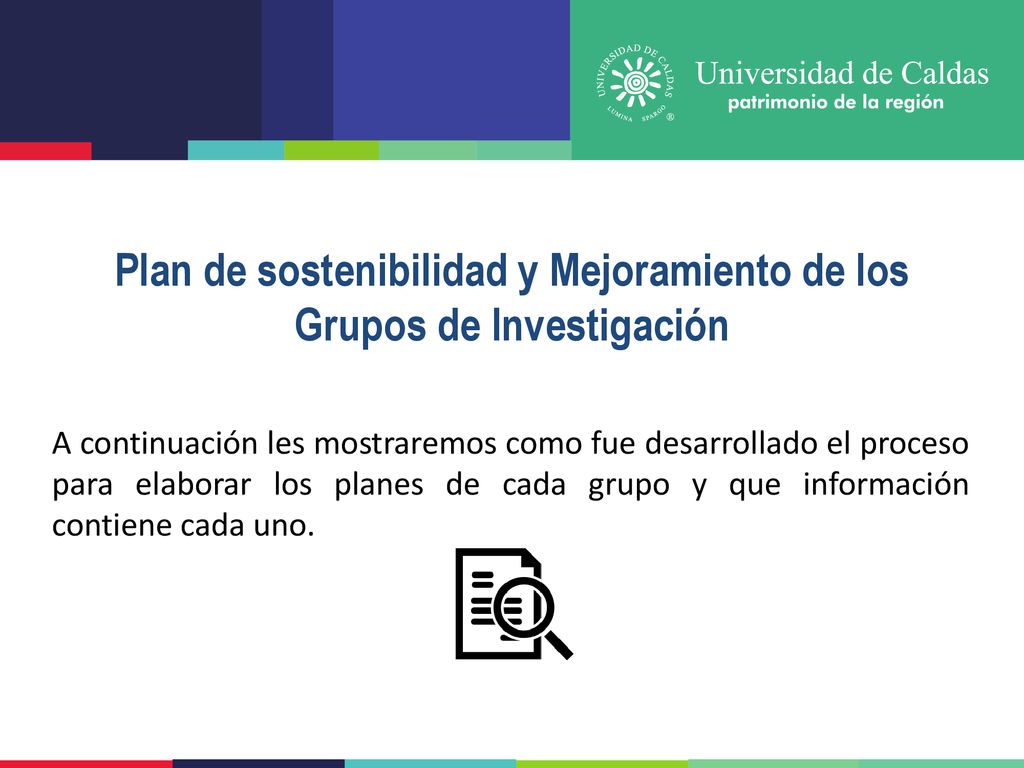 UNIVERSIDAD DE CALDAS
LUMINA SPARGO ®

Universidad de Caldas
patrimonio de la región

Plan de sostenibilidad y Mejoramiento de los Grupos de Investigación

A continuación les mostraremos como fue desarrollado el proceso para elaborar los planes de cada grupo y que información contiene cada uno.